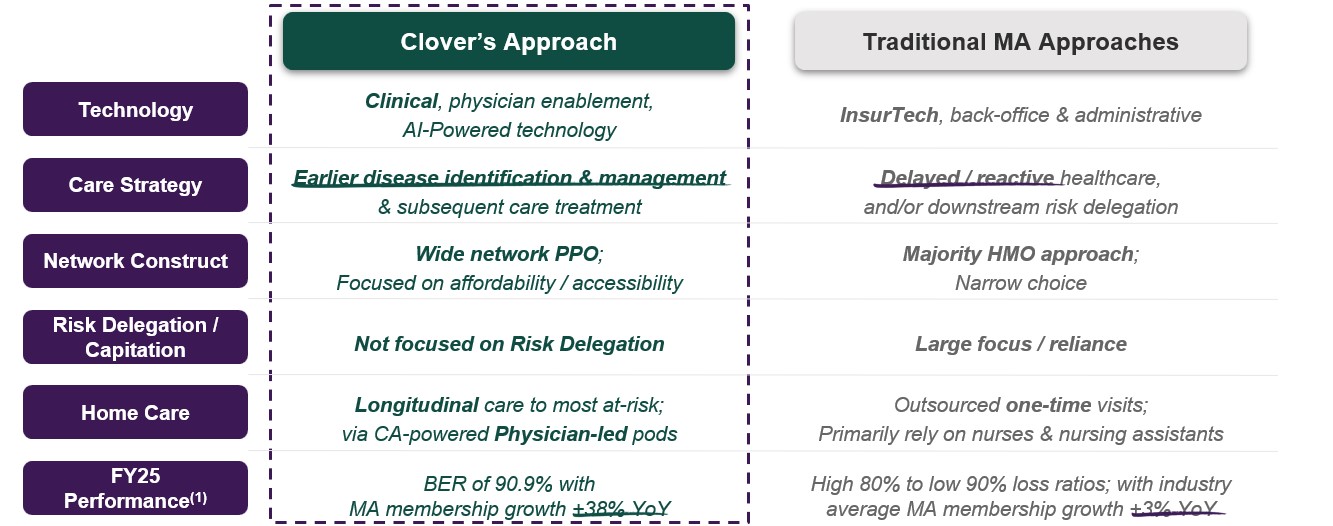 | | Clover's Approach | Traditional MA Approaches |
|---|---|---|
| Technology | Clinical, physician enablement, AI-Powered technology | InsurTech, back-office & administrative |
| Care Strategy | Earlier disease identification & management & subsequent care treatment | Delayed / reactive healthcare, and/or downstream risk delegation |
| Network Construct | Wide network PPO; Focused on affordability / accessibility | Majority HMO approach; Narrow choice |
| Risk Delegation / Capitation | Not focused on Risk Delegation | Large focus / reliance |
| Home Care | Longitudinal care to most at-risk; via CA-powered Physician-led pods | Outsourced one-time visits; Primarily rely on nurses & nursing assistants |
| FY25 Performance$^{(1)}$ | BER of 90.9% with MA membership growth +38% YoY | High 80% to low 90% loss ratios; with industry average MA membership growth +3% YoY |